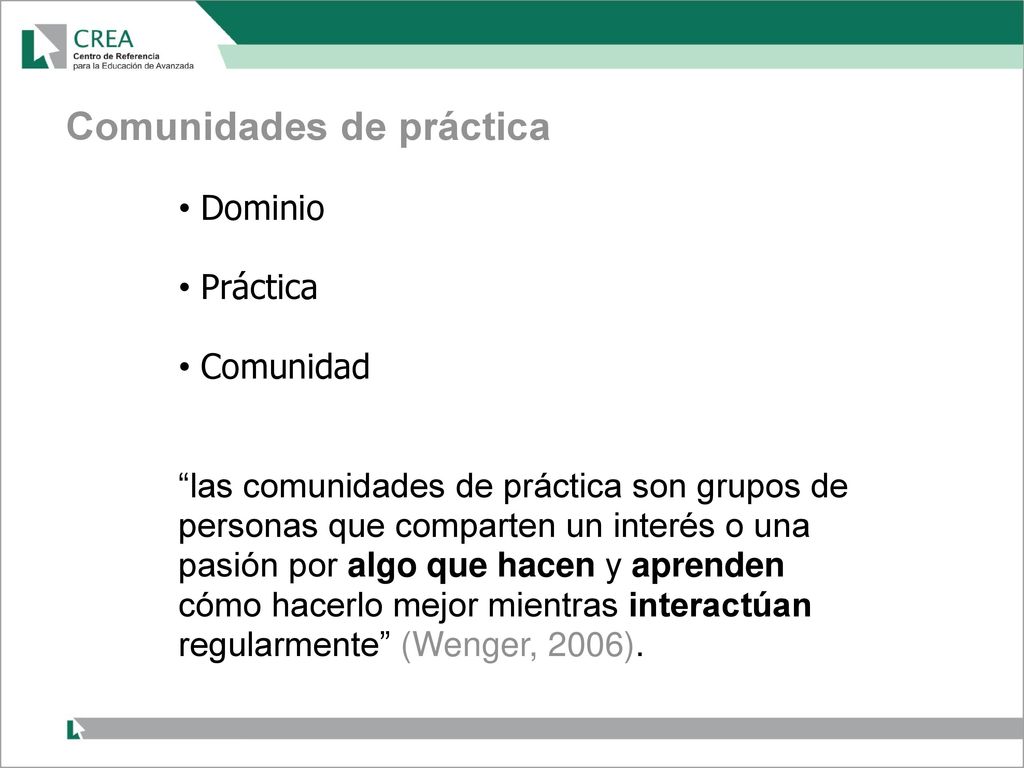 CREA
Centro de Referencia
para la Educación de Avanzada

Comunidades de práctica

• Dominio

• Práctica

• Comunidad

“las comunidades de práctica son grupos de personas que comparten un interés o una pasión por algo que hacen y aprenden cómo hacerlo mejor mientras interactúan regularmente” (Wenger, 2006).